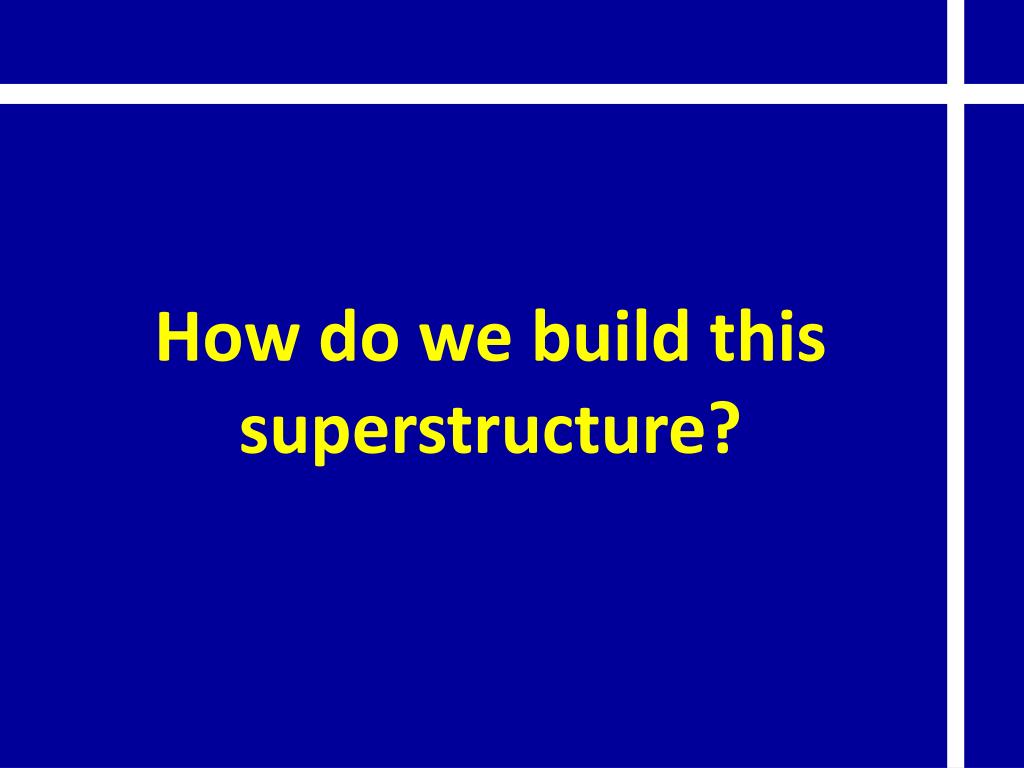 How do we build this superstructure?